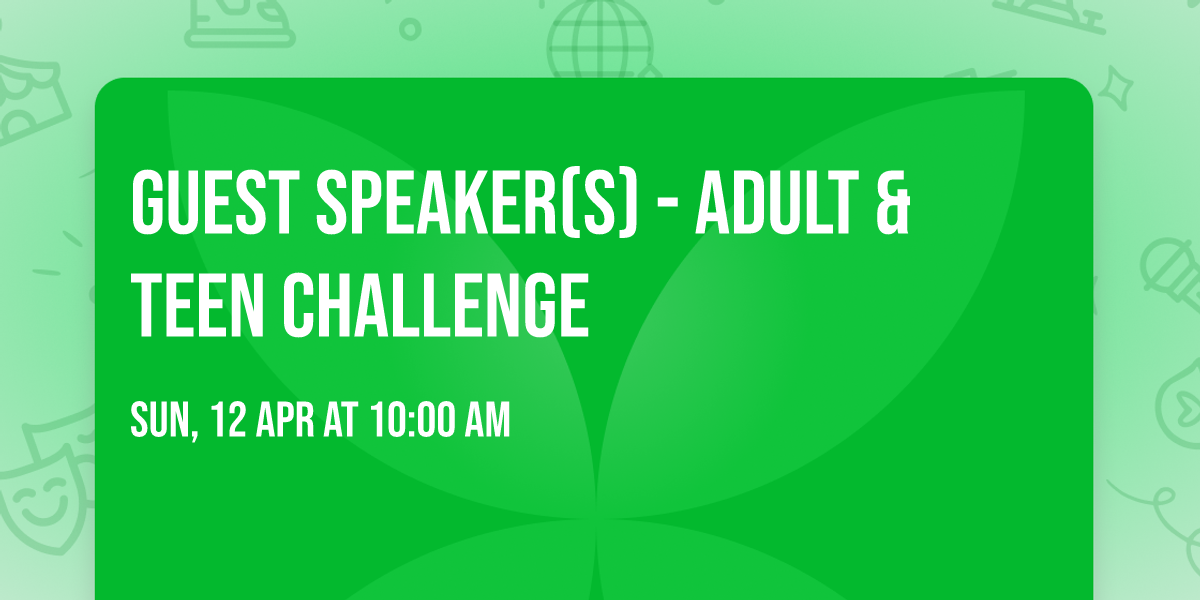 GUEST SPEAKER(S) - ADULT & TEEN CHALLENGE

SUN, 12 APR AT 10:00 AM